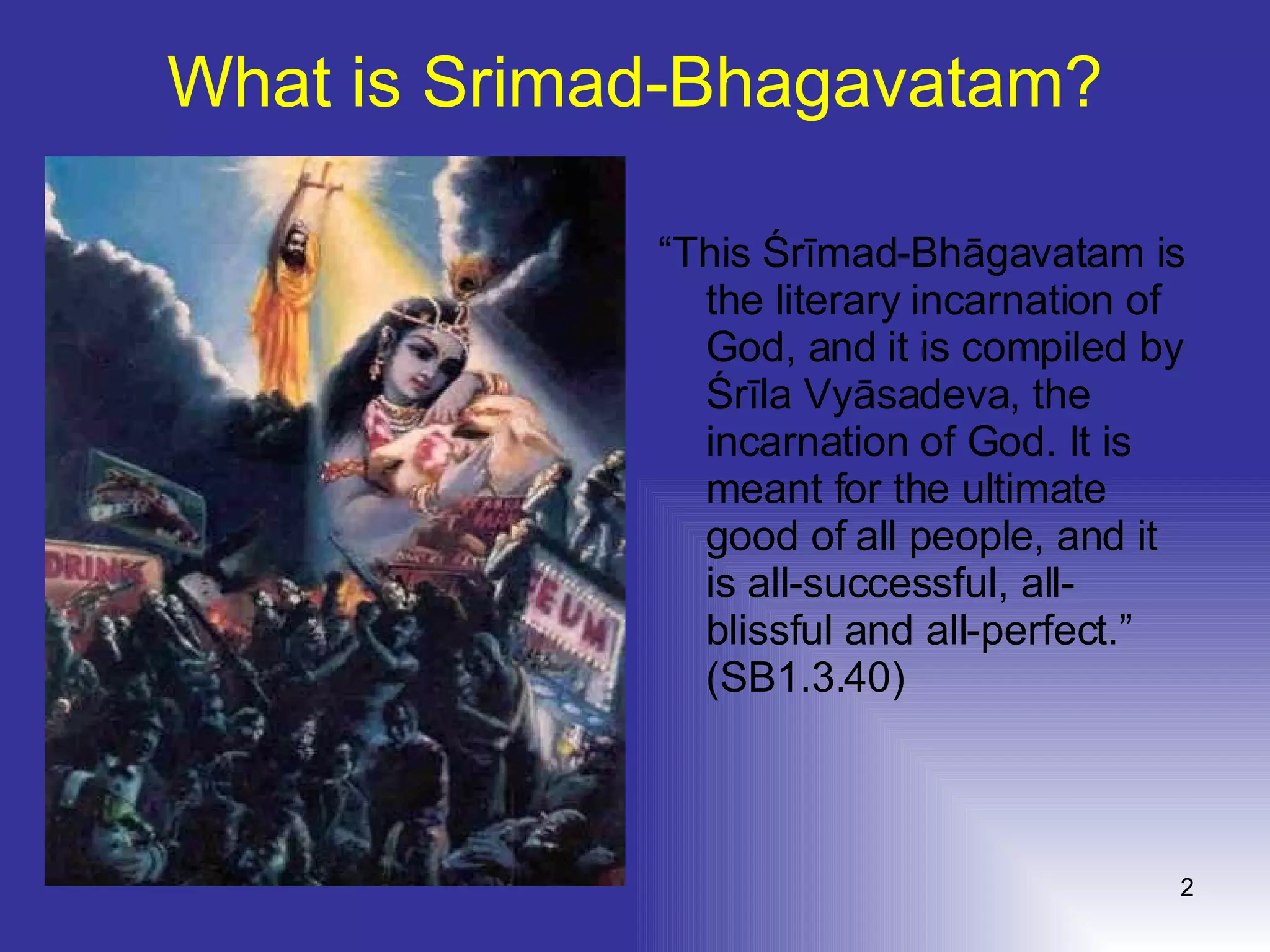 What is Srimad-Bhagavatam?

DRINK

EUM

“This Śrīmad-Bhāgavatam is the literary incarnation of God, and it is compiled by Śrīla Vyāsadeva, the incarnation of God. It is meant for the ultimate good of all people, and it is all-successful, all-blissful and all-perfect.” (SB1.3.40)

2